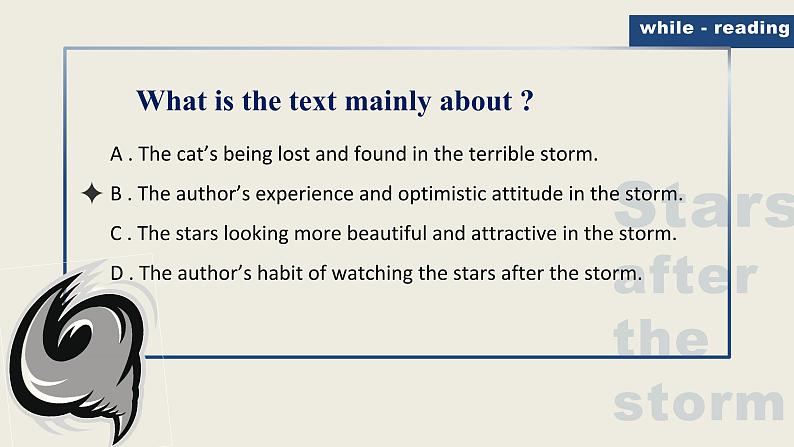 while - reading

What is the text mainly about ?

A . The cat's being lost and found in the terrible storm.

✦ B . The author's experience and optimistic attitude in the storm.

C . The stars looking more beautiful and attractive in the storm.

D . The author's habit of watching the stars after the storm.

Stars after the storm